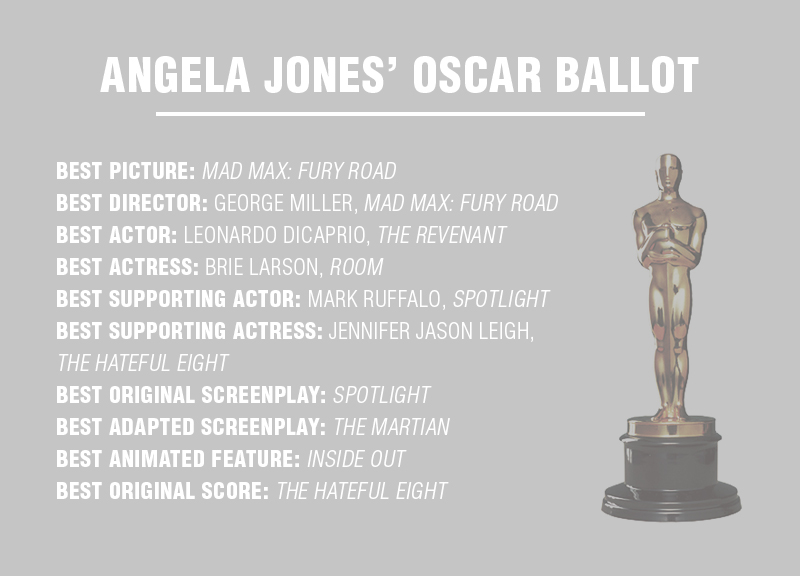 ANGELA JONES' OSCAR BALLOT

BEST PICTURE: MAD MAX: FURY ROAD
BEST DIRECTOR: GEORGE MILLER, MAD MAX: FURY ROAD
BEST ACTOR: LEONARDO DICAPRIO, THE REVENANT
BEST ACTRESS: BRIE LARSON, ROOM
BEST SUPPORTING ACTOR: MARK RUFFALO, SPOTLIGHT
BEST SUPPORTING ACTRESS: JENNIFER JASON LEIGH, THE HATEFUL EIGHT
BEST ORIGINAL SCREENPLAY: SPOTLIGHT
BEST ADAPTED SCREENPLAY: THE MARTIAN
BEST ANIMATED FEATURE: INSIDE OUT
BEST ORIGINAL SCORE: THE HATEFUL EIGHT